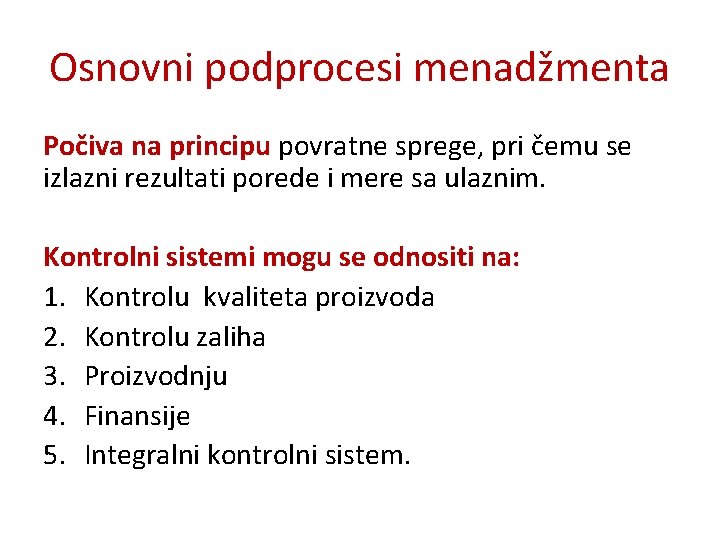 Osnovni podprocesi menadžmenta

Počiva na principu povratne sprege, pri čemu se izlazni rezultati porede i mere sa ulaznim.

Kontrolni sistemi mogu se odnositi na:
1. Kontrolu kvaliteta proizvoda
2. Kontrolu zaliha
3. Proizvodnju
4. Finansije
5. Integralni kontrolni sistem.